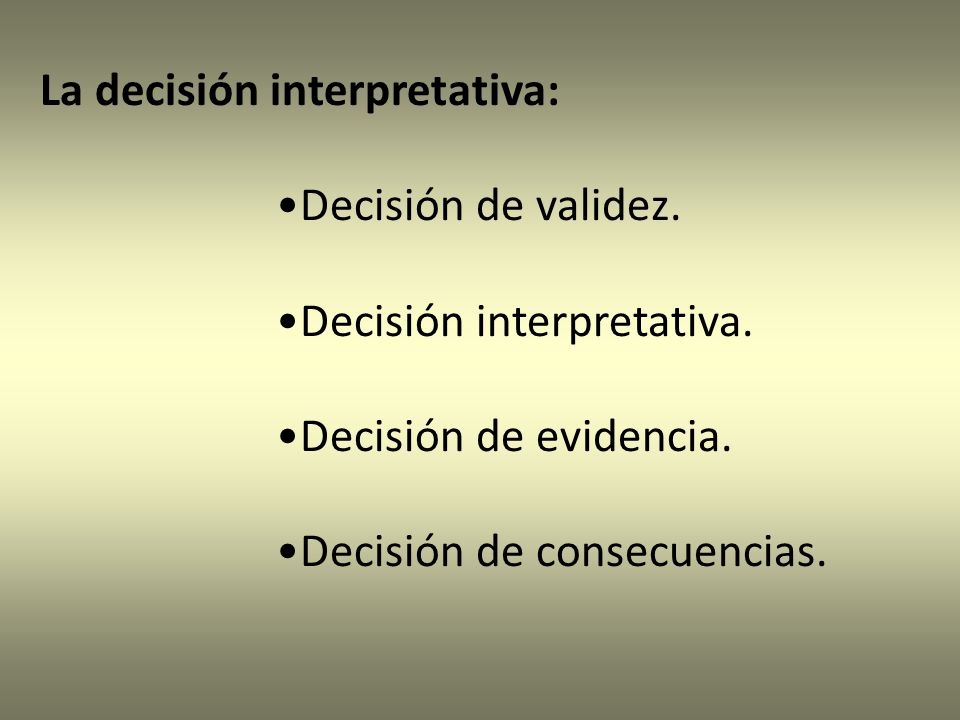 La decisión interpretativa:

•Decisión de validez.

•Decisión interpretativa.

•Decisión de evidencia.

•Decisión de consecuencias.